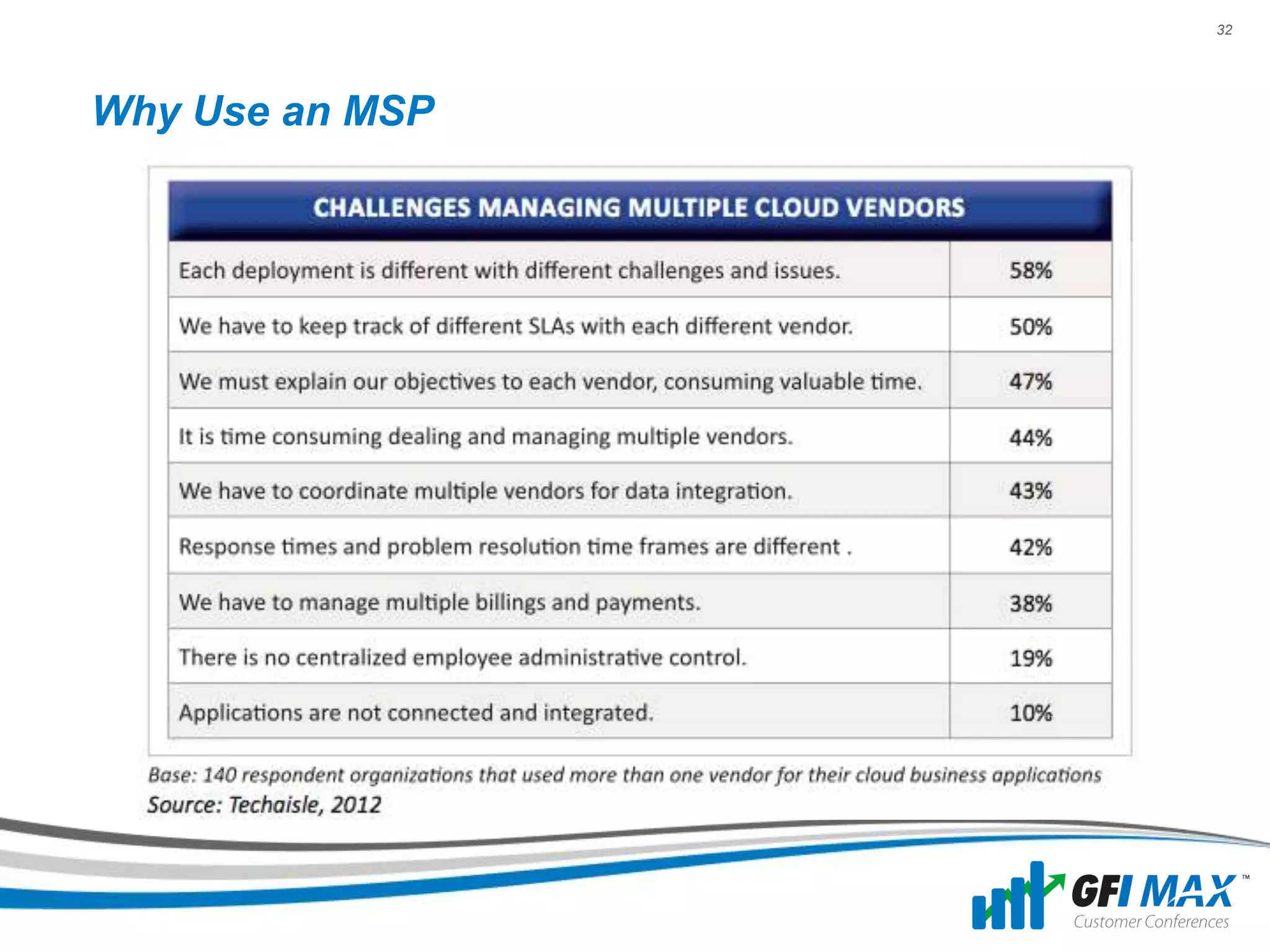 32

Why Use an MSP

| CHALLENGES MANAGING MULTIPLE CLOUD VENDORS | |
|---|---|
| Each deployment is different with different challenges and issues. | 58% |
| We have to keep track of different SLAs with each different vendor. | 50% |
| We must explain our objectives to each vendor, consuming valuable time. | 47% |
| It is time consuming dealing and managing multiple vendors. | 44% |
| We have to coordinate multiple vendors for data integration. | 43% |
| Response times and problem resolution time frames are different . | 42% |
| We have to manage multiple billings and payments. | 38% |
| There is no centralized employee administrative control. | 19% |
| Applications are not connected and integrated. | 10% |

Base: 140 respondent organizations that used more than one vendor for their cloud business applications
Source: Techaisle, 2012

GFI MAX™
Customer Conferences